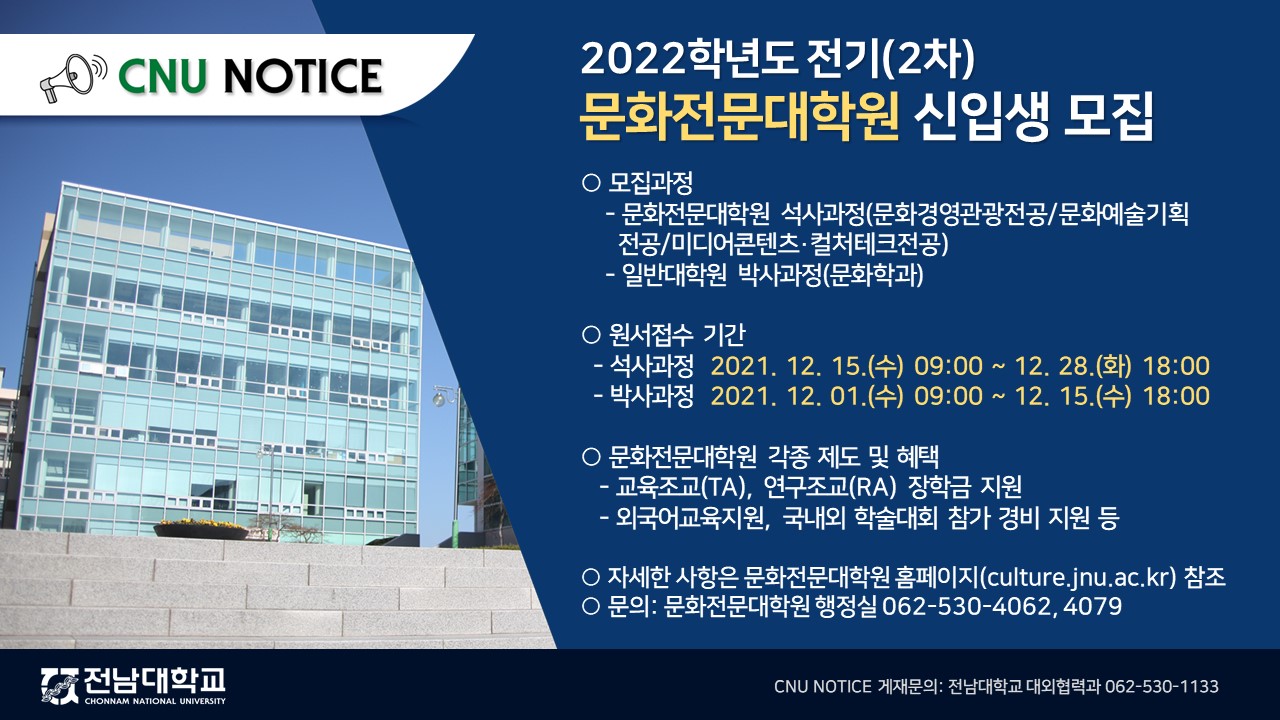 CNU NOTICE

2022학년도 전기(2차)
문화전문대학원 신입생 모집

○ 모집과정
- 문화전문대학원 석사과정(문화경영관광전공/문화예술기획전공/미디어콘텐츠·컬처테크전공)
- 일반대학원 박사과정(문화학과)

○ 원서접수 기간
- 석사과정 2021. 12. 15.(수) 09:00 ~ 12. 28.(화) 18:00
- 박사과정 2021. 12. 01.(수) 09:00 ~ 12. 15.(수) 18:00

○ 문화전문대학원 각종 제도 및 혜택
- 교육조교(TA), 연구조교(RA) 장학금 지원
- 외국어교육지원, 국내외 학술대회 참가 경비 지원 등

○ 자세한 사항은 문화전문대학원 홈페이지(culture.jnu.ac.kr) 참조
○ 문의: 문화전문대학원 행정실 062-530-4062, 4079

전남대학교
CHONNAM NATIONAL UNIVERSITY

CNU NOTICE 게재문의: 전남대학교 대외협력과 062-530-1133